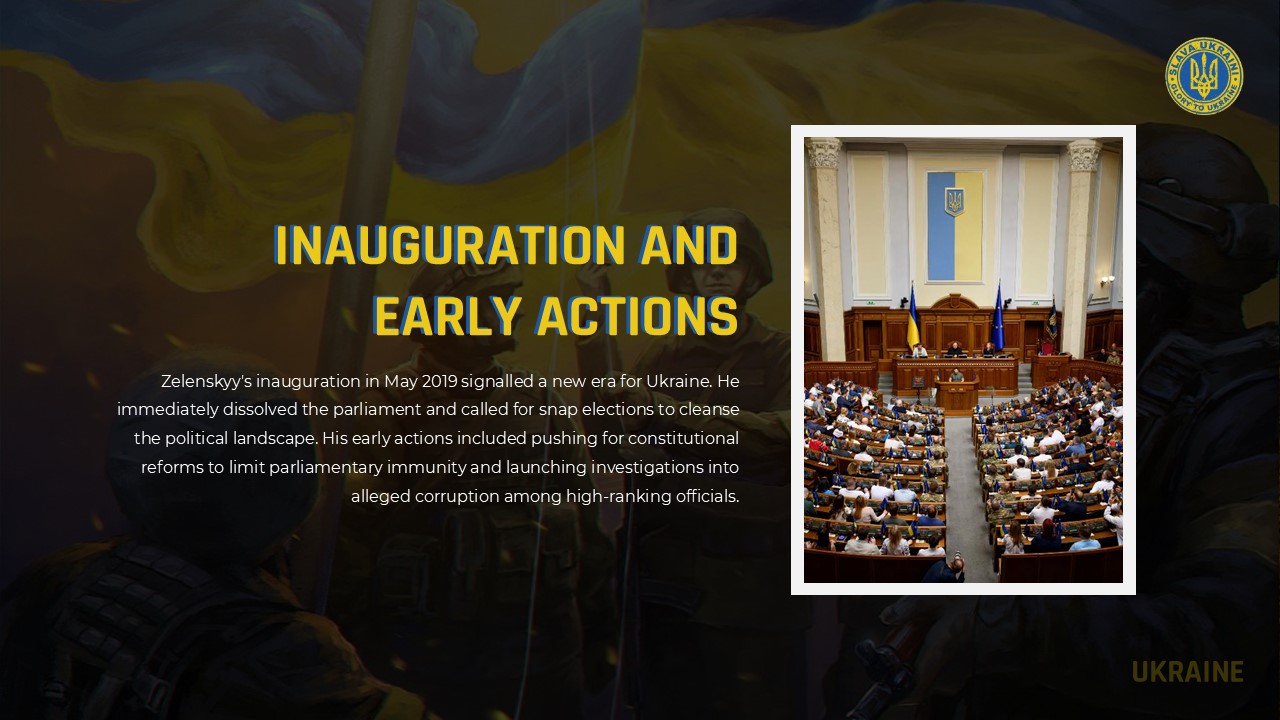 SLAVA UKRAINI
GLORY TO UKRAINE

INAUGURATION AND EARLY ACTIONS

Zelenskyy's inauguration in May 2019 signalled a new era for Ukraine. He immediately dissolved the parliament and called for snap elections to cleanse the political landscape. His early actions included pushing for constitutional reforms to limit parliamentary immunity and launching investigations into alleged corruption among high-ranking officials.

UKRAINE